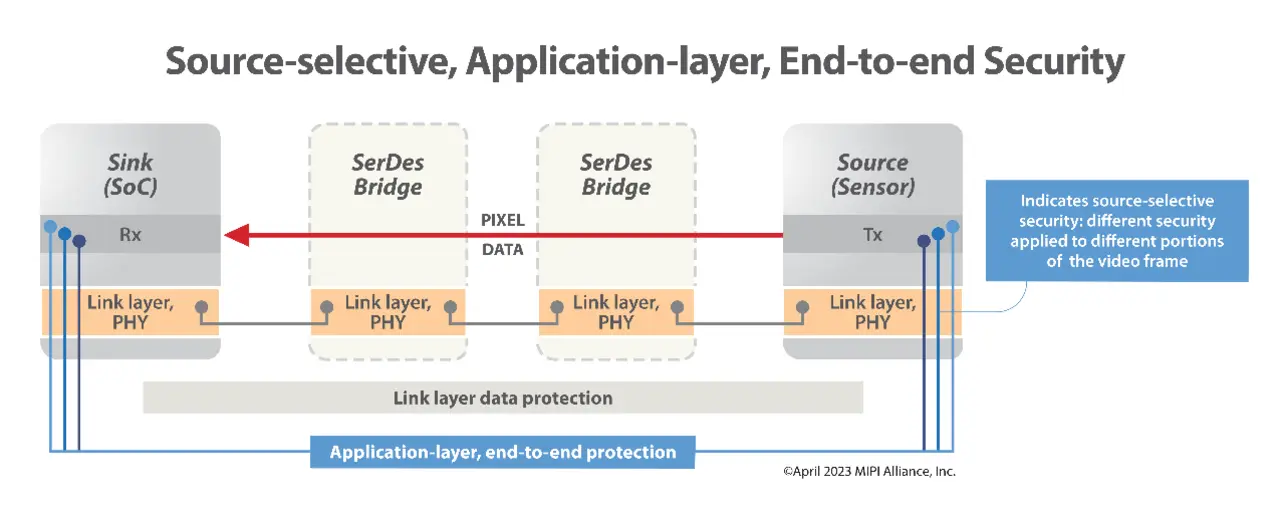 Source-selective, Application-layer, End-to-end Security

Sink (SoC)

Rx

Link layer, PHY

SerDes Bridge

Link layer, PHY

PIXEL DATA

SerDes Bridge

Link layer, PHY

Source (Sensor)

Tx

Link layer, PHY

Indicates source-selective security: different security applied to different portions of the video frame

Link layer data protection

Application-layer, end-to-end protection

©April 2023 MIPI Alliance, Inc.